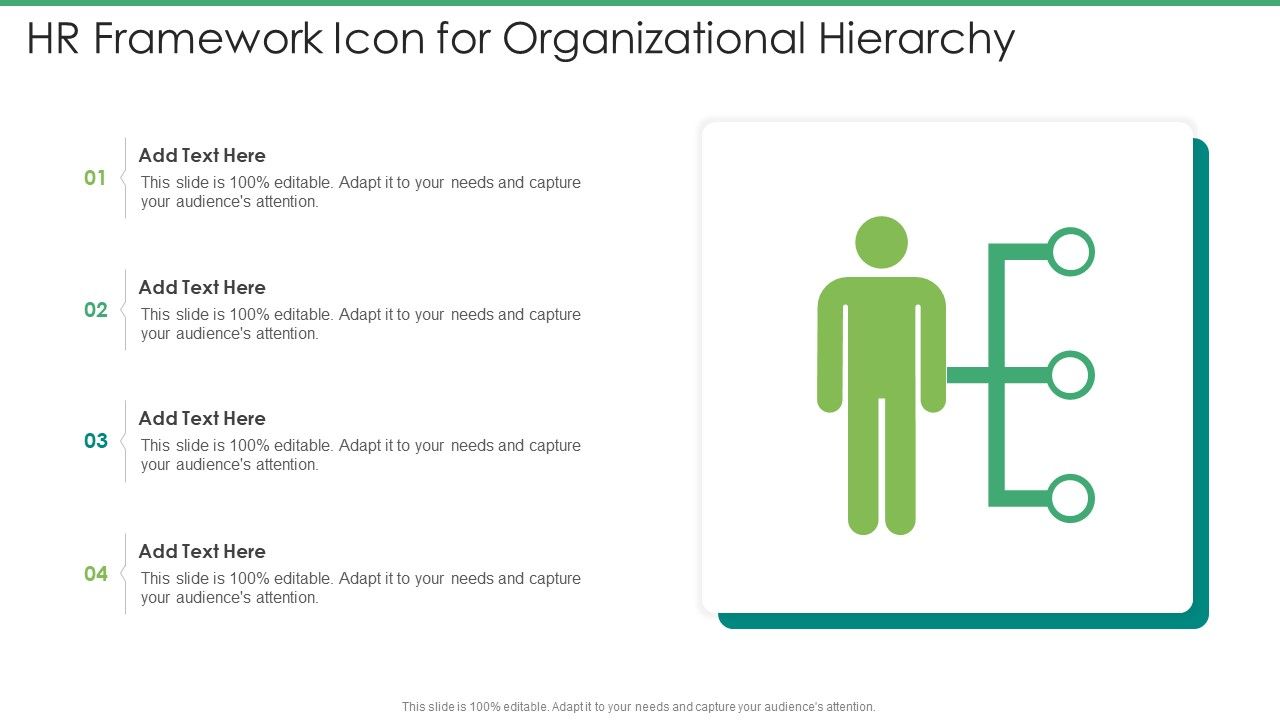 HR Framework Icon for Organizational Hierarchy

01
Add Text Here
This slide is 100% editable. Adapt it to your needs and capture your audience's attention.

02
Add Text Here
This slide is 100% editable. Adapt it to your needs and capture your audience's attention.

03
Add Text Here
This slide is 100% editable. Adapt it to your needs and capture your audience's attention.

04
Add Text Here
This slide is 100% editable. Adapt it to your needs and capture your audience's attention.

This slide is 100% editable. Adapt it to your needs and capture your audience's attention.